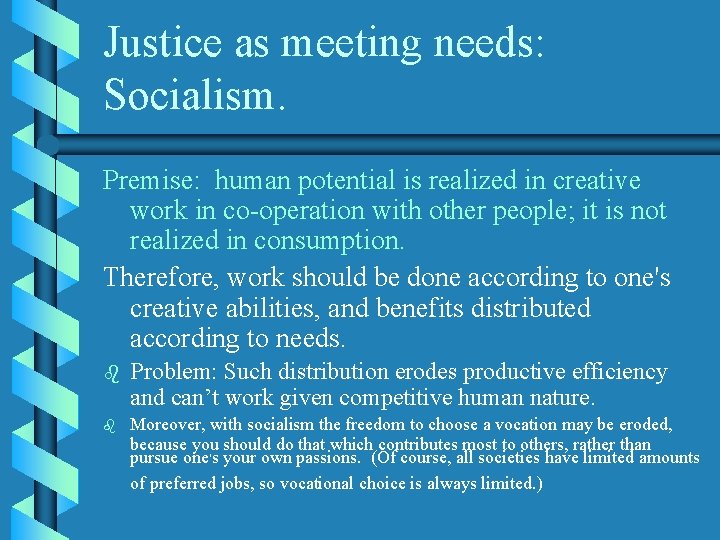 Justice as meeting needs: Socialism.

Premise: human potential is realized in creative work in co-operation with other people; it is not realized in consumption.

Therefore, work should be done according to one's creative abilities, and benefits distributed according to needs.

Problem: Such distribution erodes productive efficiency and can't work given competitive human nature.

Moreover, with socialism the freedom to choose a vocation may be eroded, because you should do that which contributes most to others, rather than pursue one's your own passions. (Of course, all societies have limited amounts of preferred jobs, so vocational choice is always limited.)